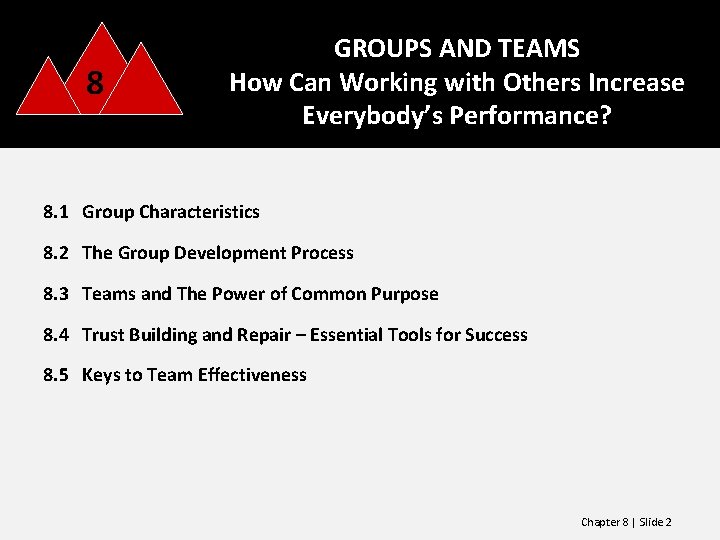 8

GROUPS AND TEAMS
How Can Working with Others Increase Everybody's Performance?

8.1 Group Characteristics

8.2 The Group Development Process

8.3 Teams and The Power of Common Purpose

8.4 Trust Building and Repair – Essential Tools for Success

8.5 Keys to Team Effectiveness

Chapter 8 | Slide 2